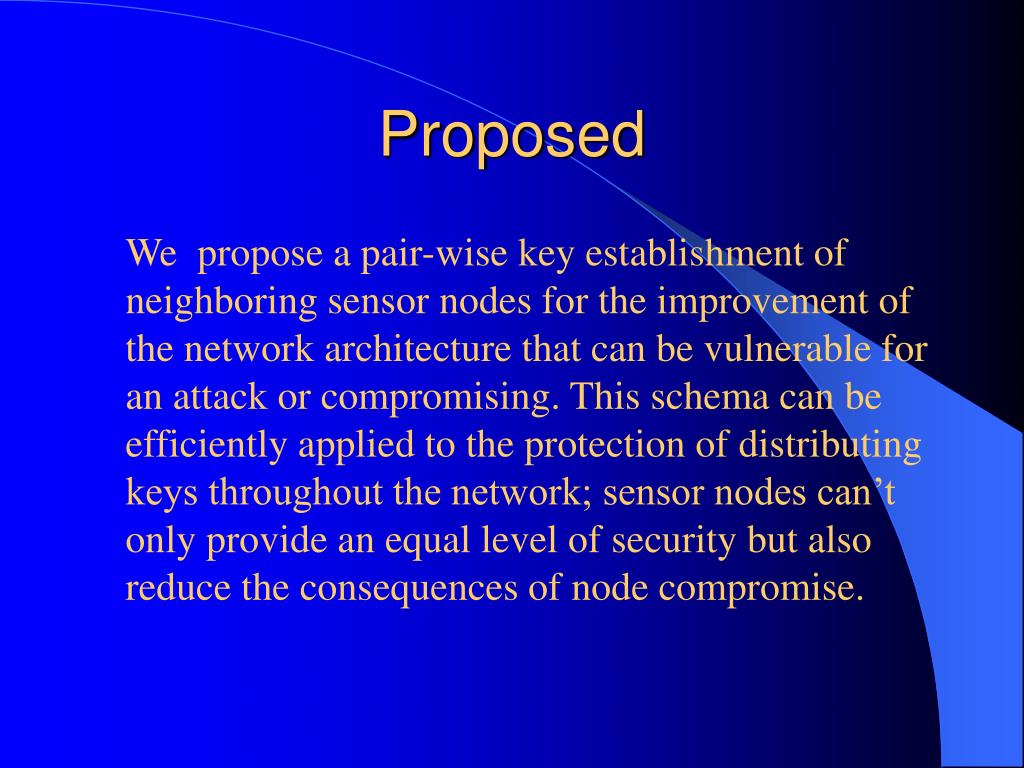 Proposed

We propose a pair-wise key establishment of neighboring sensor nodes for the improvement of the network architecture that can be vulnerable for an attack or compromising. This schema can be efficiently applied to the protection of distributing keys throughout the network; sensor nodes can’t only provide an equal level of security but also reduce the consequences of node compromise.